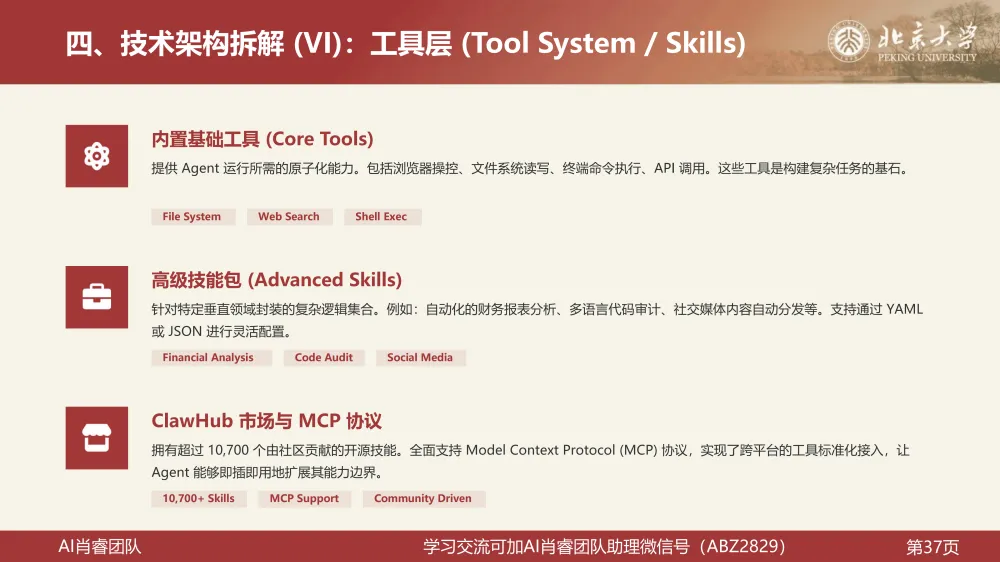 四、技术架构拆解 (VI)：工具层 (Tool System / Skills)

北京大学
PEKING UNIVERSITY

内置基础工具 (Core Tools)

提供 Agent 运行所需的原子化能力。包括浏览器操控、文件系统读写、终端命令执行、API 调用。这些工具是构建复杂任务的基石。

File System
Web Search
Shell Exec

高级技能包 (Advanced Skills)

针对特定垂直领域封装的复杂逻辑集合。例如：自动化的财务报表分析、多语言代码审计、社交媒体内容自动分发等。支持通过 YAML 或 JSON 进行灵活配置。

Financial Analysis
Code Audit
Social Media

ClawHub 市场与 MCP 协议

拥有超过 10,700 个由社区贡献的开源技能。全面支持 Model Context Protocol (MCP) 协议，实现了跨平台的工具标准化接入，让 Agent 能够即插即用地扩展其能力边界。

10,700+ Skills
MCP Support
Community Driven

AI肖睿团队
学习交流可加AI肖睿团队助理微信号（ABZ2829）
第37页